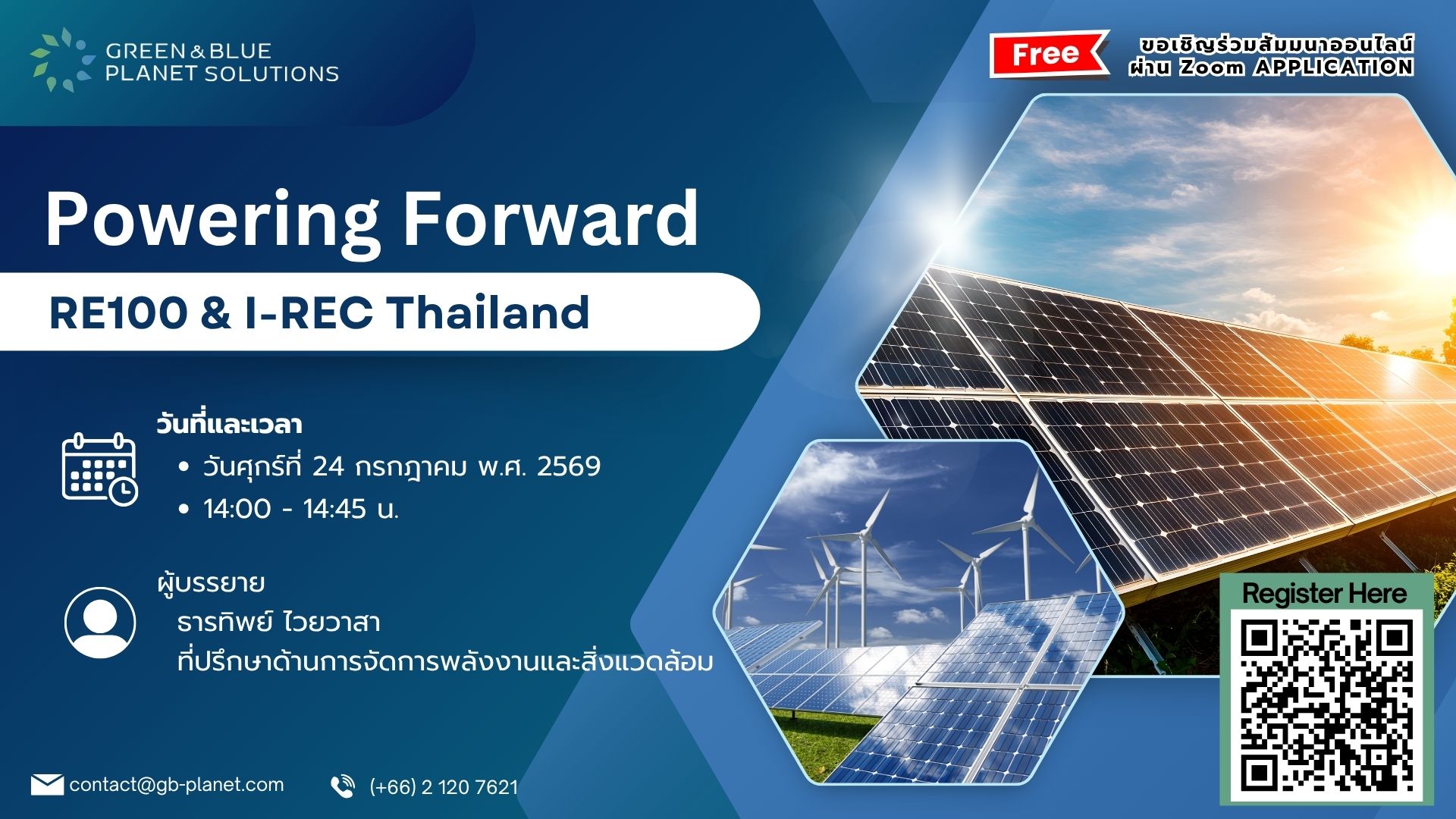 GREEN & BLUE
PLANET SOLUTIONS

Free

ขอเชิญร่วมสัมมนาออนไลน์
ผ่าน Zoom APPLICATION

Powering Forward

RE100 & I-REC Thailand

วันที่และเวลา

• วันศุกร์ที่ 24 กรกฎาคม พ.ศ. 2569
• 14:00 - 14:45 น.

ผู้บรรยาย

ธารทิพย์ ไวยวาสา
ที่ปรึกษาด้านการจัดการพลังงานและสิ่งแวดล้อม

Register Here

contact@gb-planet.com

(+66) 2 120 7621